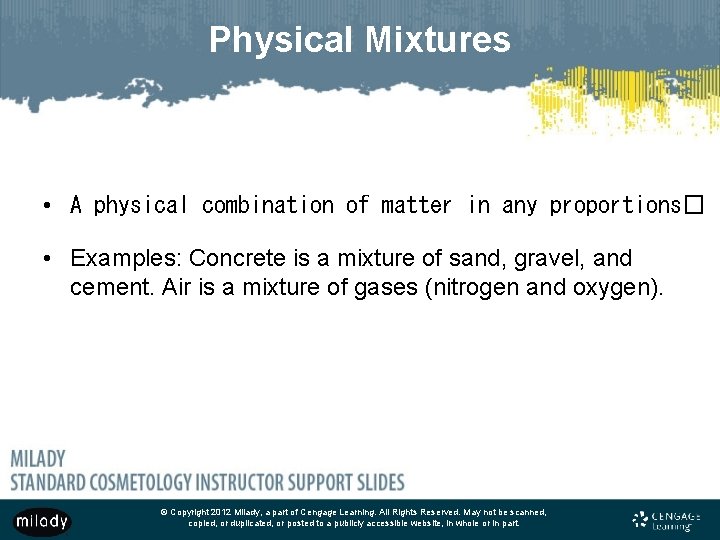 Physical Mixtures

• A physical combination of matter in any proportions□

• Examples: Concrete is a mixture of sand, gravel, and cement. Air is a mixture of gases (nitrogen and oxygen).

MILADY
STANDARD COSMETOLOGY INSTRUCTOR SUPPORT SLIDES

milady

© Copyright 2012 Milady, a part of Cengage Learning. All Rights Reserved. May not be scanned, copied, or duplicated, or posted to a publicly accessible website, in whole or in part.

CENGAGE Learning